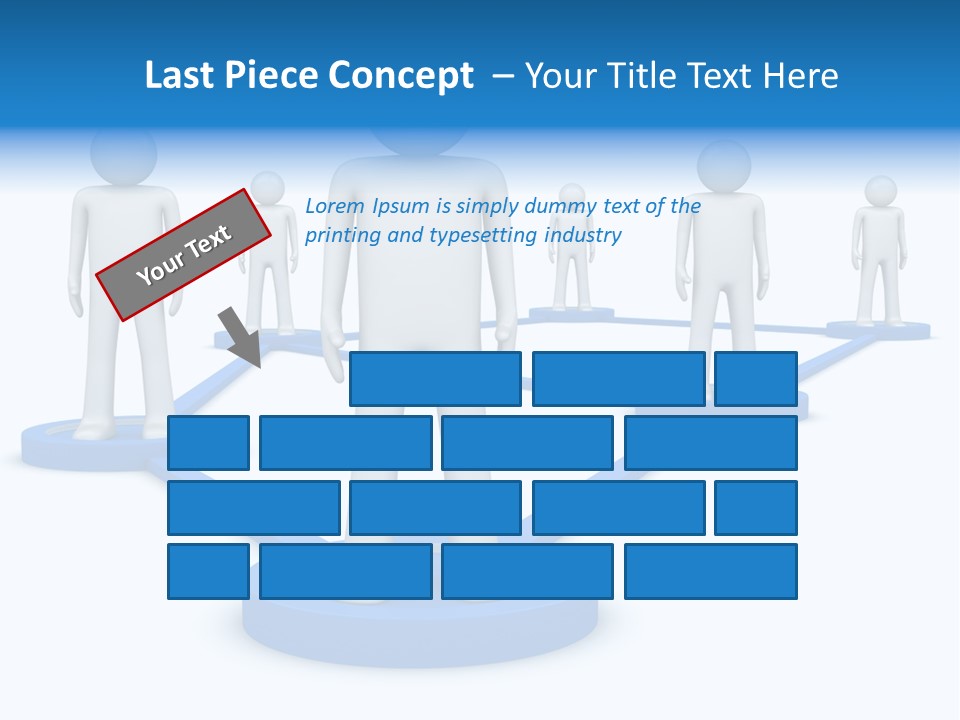 Last Piece Concept – Your Title Text Here

Your Text

Lorem Ipsum is simply dummy text of the printing and typesetting industry